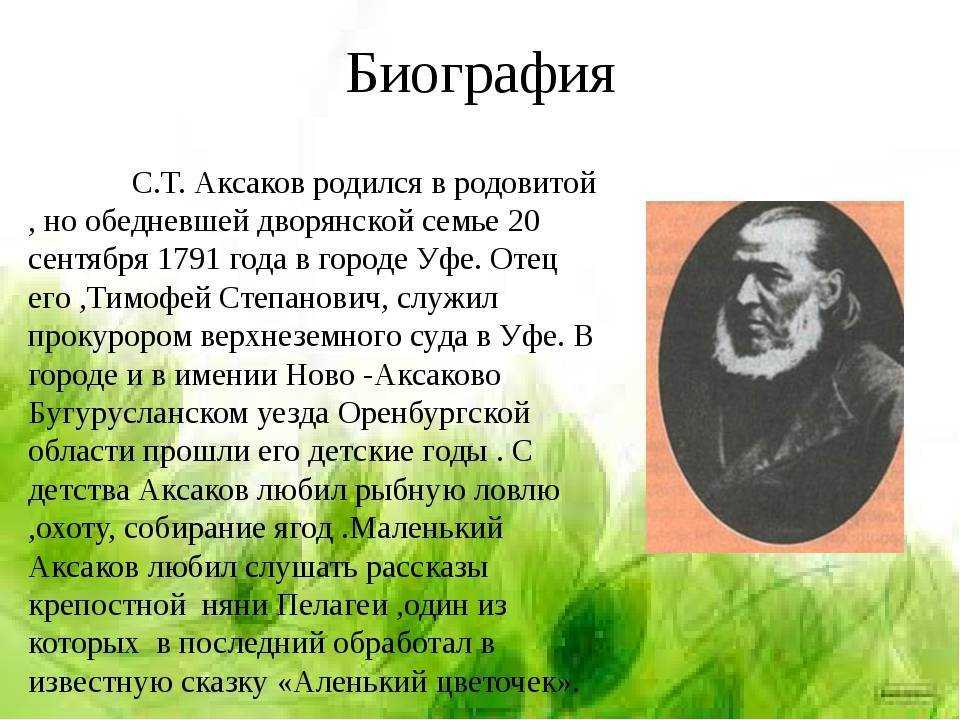 Биография

С.Т. Аксаков родился в родовитой , но обедневшей дворянской семье 20 сентября 1791 года в городе Уфе. Отец его ,Тимофей Степанович, служил прокурором верхнеземного суда в Уфе. В городе и в имении Ново -Аксаково Бугурусланском уезда Оренбургской области прошли его детские годы . С детства Аксаков любил рыбную ловлю ,охоту, собирание ягод .Маленький Аксаков любил слушать рассказы крепостной няни Пелагеи ,один из которых в последний обработал в известную сказку «Аленький цветочек».